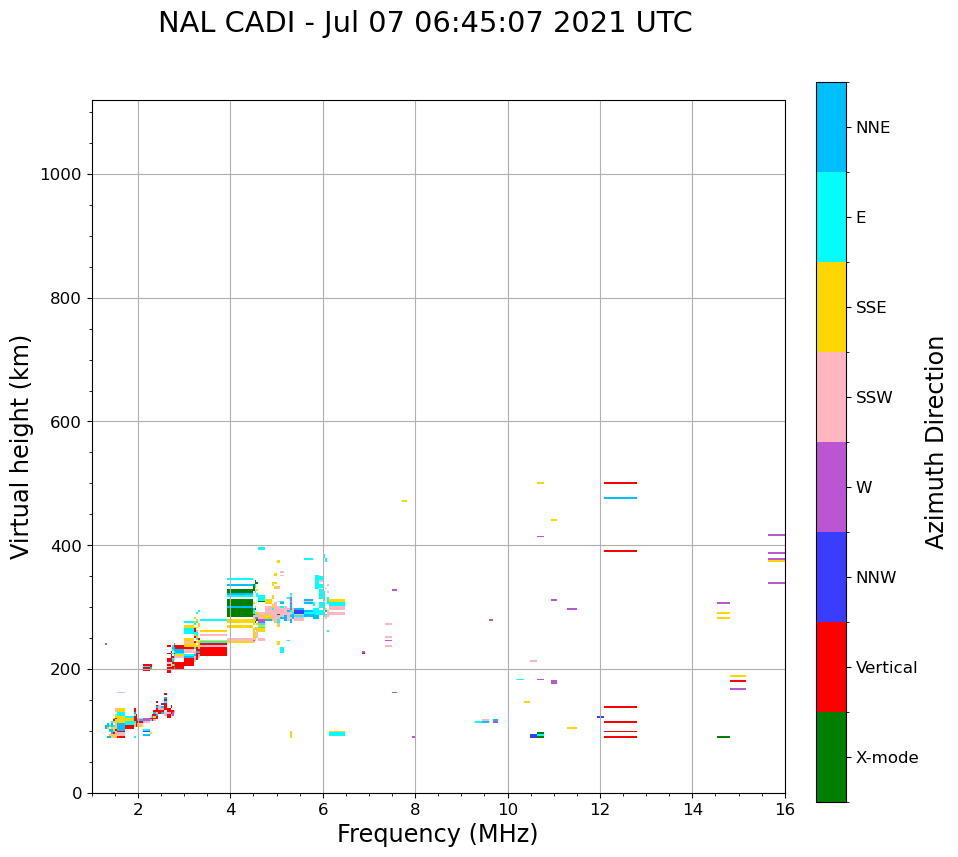 NAL CADI - Jul 07 06:45:07 2021 UTC

Virtual height (km)

1000
800
600
400
200
0

2
4
6
8
10
12
14
16

Frequency (MHz)

NNE
E
SSE
SSW
W
NNW
Vertical
X-mode

Azimuth Direction